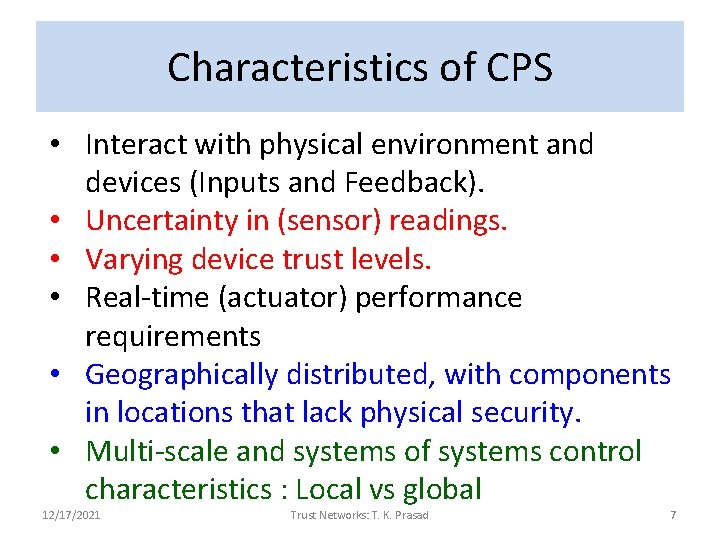 Characteristics of CPS

• Interact with physical environment and devices (Inputs and Feedback).
• Uncertainty in (sensor) readings.
• Varying device trust levels.
• Real-time (actuator) performance requirements
• Geographically distributed, with components in locations that lack physical security.
• Multi-scale and systems of systems control characteristics : Local vs global

12/17/2021 Trust Networks: T. K. Prasad 7